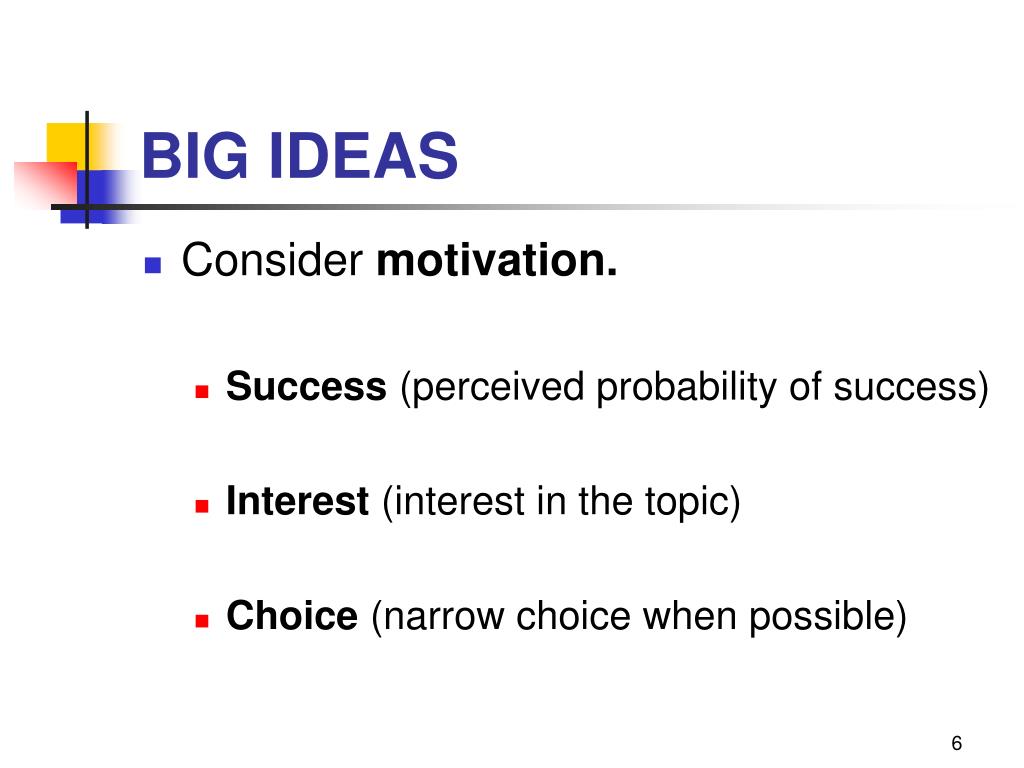 BIG IDEAS

Consider motivation.

Success (perceived probability of success)

Interest (interest in the topic)

Choice (narrow choice when possible)

6